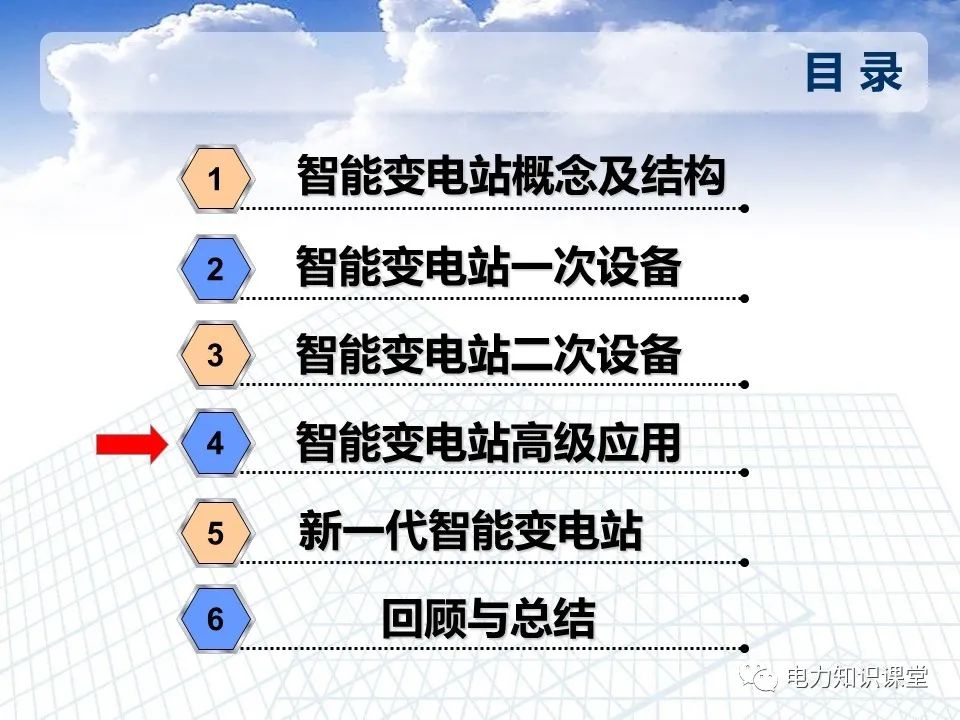 目 录

1 智能变电站概念及结构

2 智能变电站一次设备

3 智能变电站二次设备

4 智能变电站高级应用

5 新一代智能变电站

6 回顾与总结

电力知识课堂